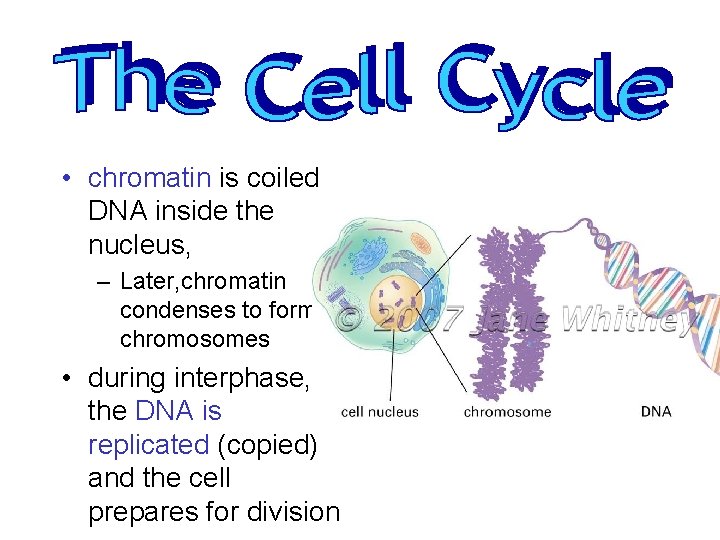 The Cell Cycle

• chromatin is coiled DNA inside the nucleus,
– Later,chromatin condenses to form chromosomes
• during interphase, the DNA is replicated (copied) and the cell prepares for division

© 2007 Jane Whitney

cell nucleus
chromosome
DNA